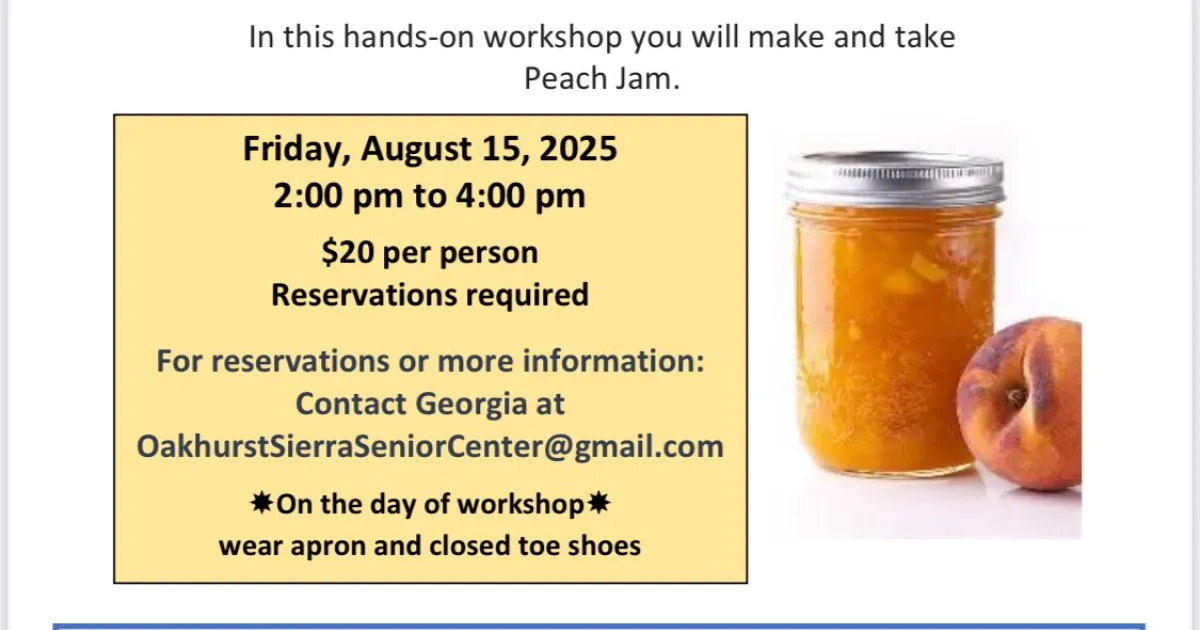 In this hands-on workshop you will make and take Peach Jam.

Friday, August 15, 2025
2:00 pm to 4:00 pm

$20 per person
Reservations required

For reservations or more information:
Contact Georgia at
OakhurstSierraSeniorCenter@gmail.com

✸On the day of workshop✸
wear apron and closed toe shoes